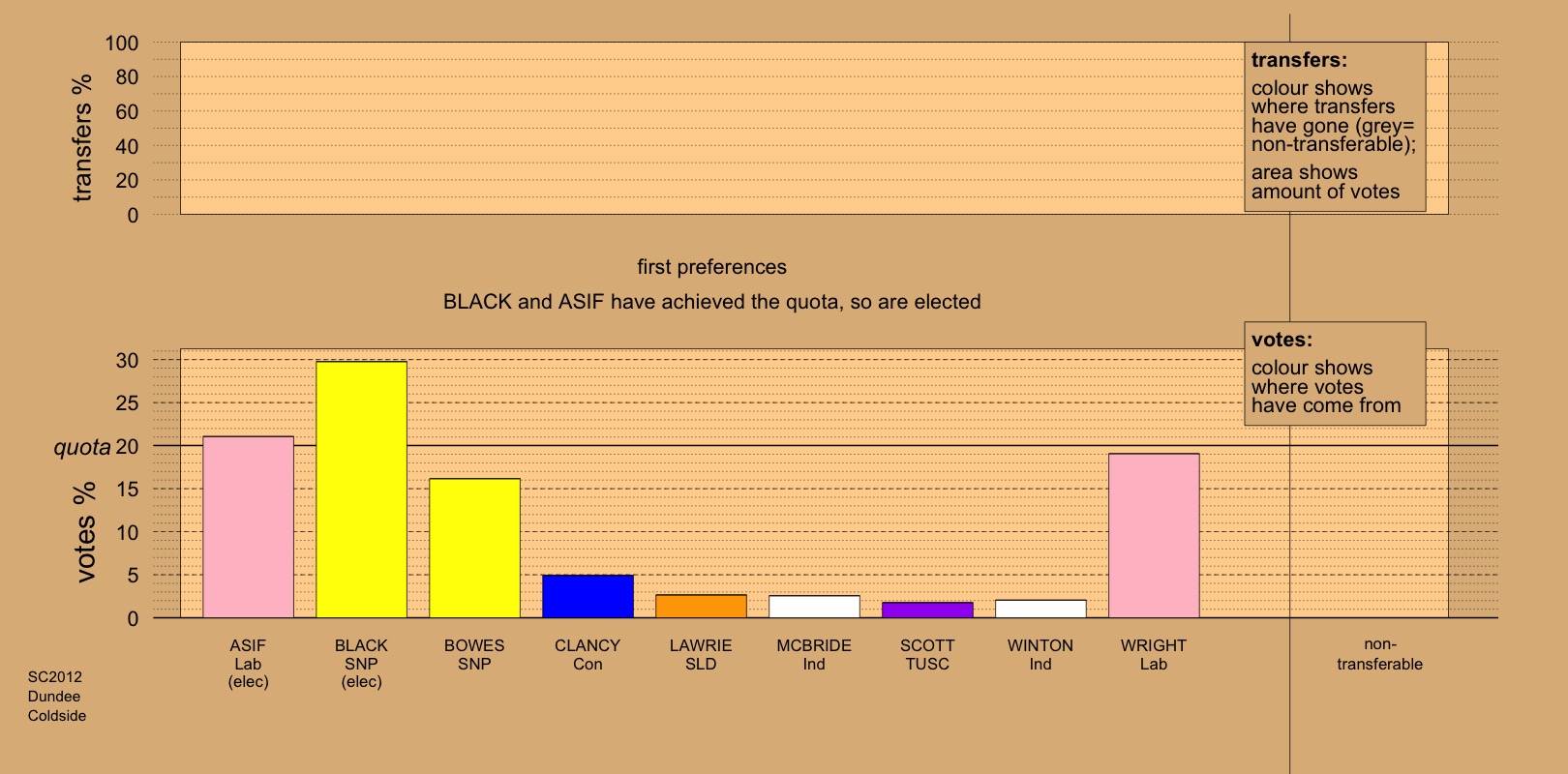 transfers %
100
80
60
40
20
0

transfers:
colour shows where transfers have gone (grey= non-transferable);
area shows amount of votes

first preferences

BLACK and ASIF have achieved the quota, so are elected

votes:
colour shows where votes have come from

votes %
30
25
quota 20
15
10
5
0

ASIF
Lab
(elec)

BLACK
SNP
(elec)

BOWES
SNP

CLANCY
Con

LAWRIE
SLD

MCBRIDE
Ind

SCOTT
TUSC

WINTON
Ind

WRIGHT
Lab

non-transferable

SC2012
Dundee
Coldside